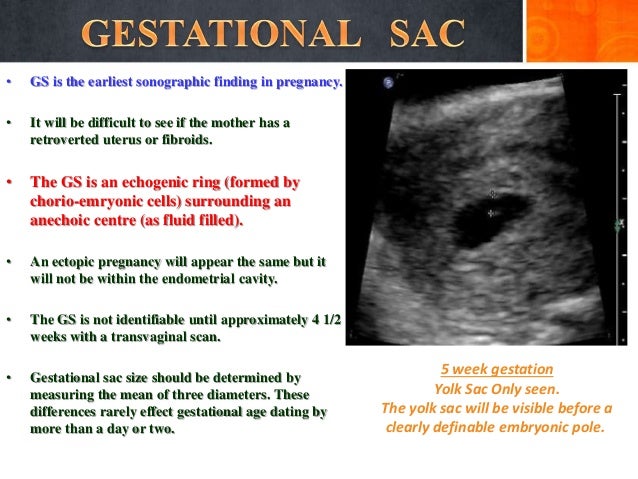 GESTATIONAL SAC

• GS is the earliest sonographic finding in pregnancy.

• It will be difficult to see if the mother has a retroverted uterus or fibroids.

• The GS is an echogenic ring (formed by chorio-emryonic cells) surrounding an anechoic centre (as fluid filled).

• An ectopic pregnancy will appear the same but it will not be within the endometrial cavity.

• The GS is not identifiable until approximately 4 1/2 weeks with a transvaginal scan.

• Gestational sac size should be determined by measuring the mean of three diameters. These differences rarely effect gestational age dating by more than a day or two.

5 week gestation
Yolk Sac Only seen.
The yolk sac will be visible before a clearly definable embryonic pole.